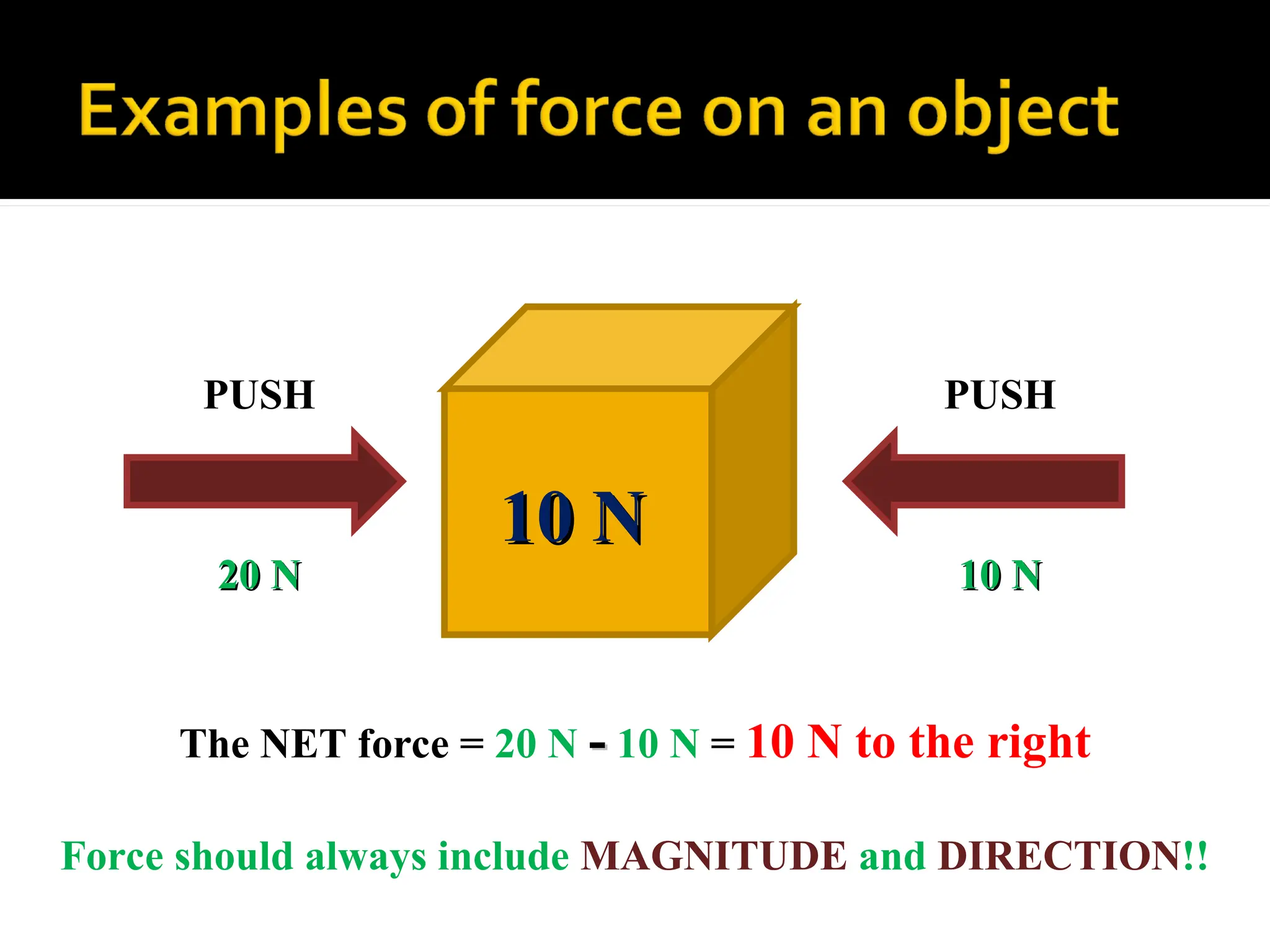 Examples of force on an object

PUSH

20 N

10 N

PUSH

10 N

The NET force = 20 N - 10 N = 10 N to the right

Force should always include MAGNITUDE and DIRECTION!!